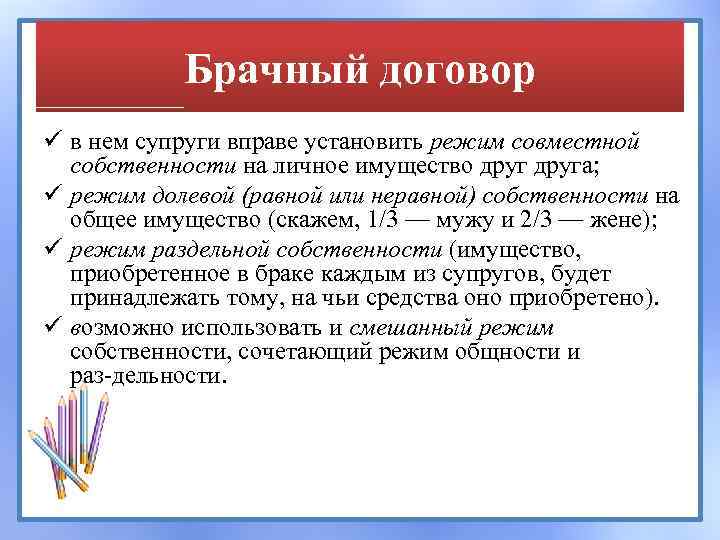 Брачный договор

✓ в нем супруги вправе установить режим совместной собственности на личное имущество друг друга;

✓ режим долевой (равной или неравной) собственности на общее имущество (скажем, 1/3 — мужу и 2/3 — жене);

✓ режим раздельной собственности (имущество, приобретенное в браке каждым из супругов, будет принадлежать тому, на чьи средства оно приобретено).

✓ возможно использовать и смешанный режим собственности, сочетающий режим общности и раз-дельности.